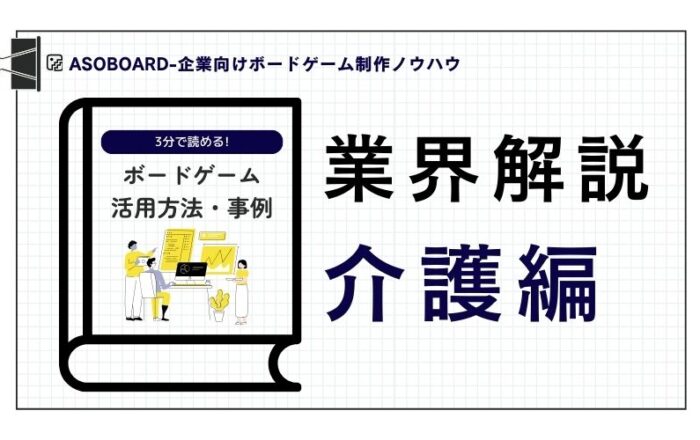 ASOBOARD-企業向けボードゲーム制作ノウハウ

3分で読める!

ボードゲーム
活用方法・事例

業界解説

介護編